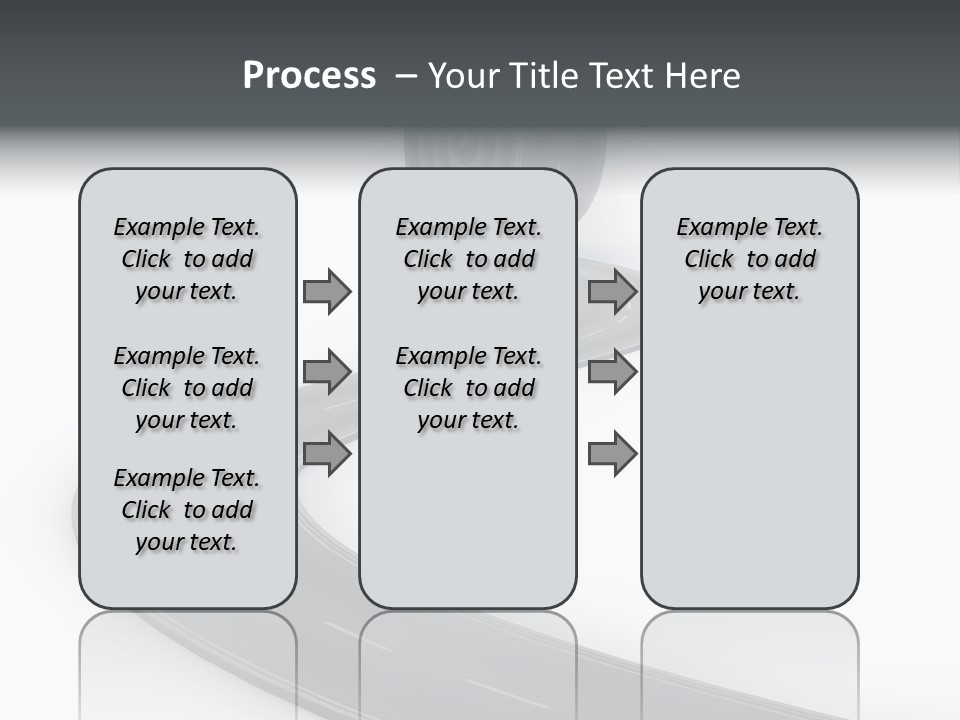 Process – Your Title Text Here

Example Text. Click to add your text.

Example Text. Click to add your text.

Example Text. Click to add your text.

Example Text. Click to add your text.

Example Text. Click to add your text.

Example Text. Click to add your text.